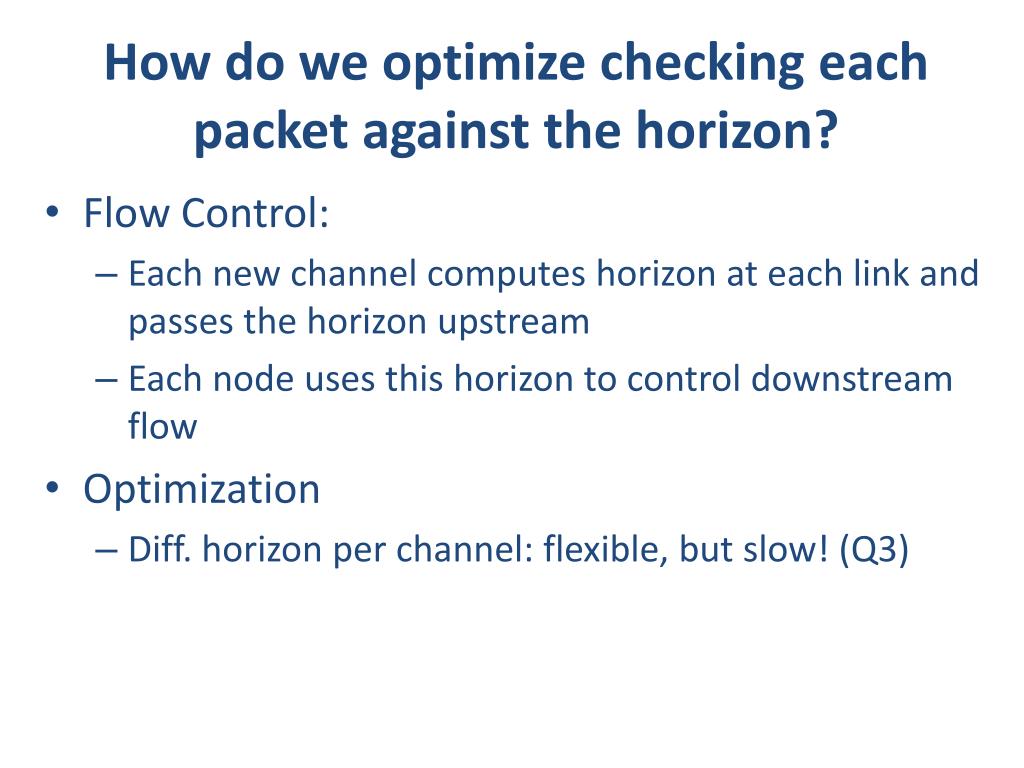 How do we optimize checking each packet against the horizon?

• Flow Control:
– Each new channel computes horizon at each link and passes the horizon upstream
– Each node uses this horizon to control downstream flow

• Optimization
– Diff. horizon per channel: flexible, but slow! (Q3)